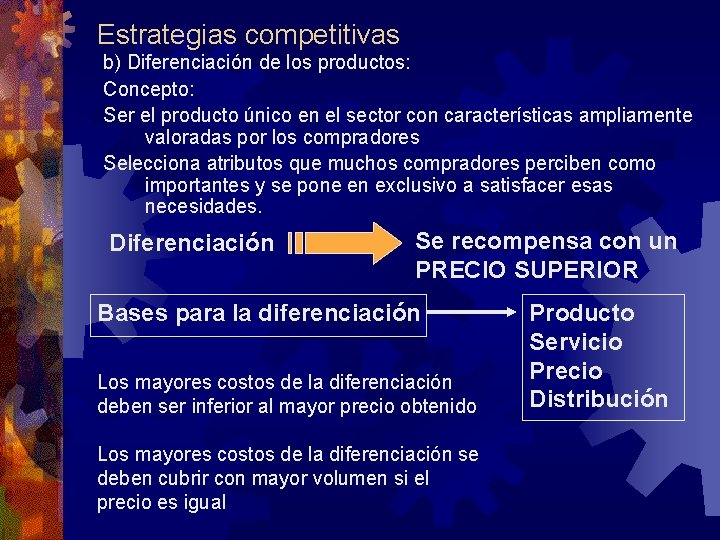 Estrategias competitivas
b) Diferenciación de los productos:
Concepto:
Ser el producto único en el sector con características ampliamente valoradas por los compradores
Selecciona atributos que muchos compradores perciben como importantes y se pone en exclusivo a satisfacer esas necesidades.

Diferenciación

Se recompensa con un PRECIO SUPERIOR

Bases para la diferenciación

Producto
Servicio
Precio
Distribución

Los mayores costos de la diferenciación deben ser inferior al mayor precio obtenido

Los mayores costos de la diferenciación se deben cubrir con mayor volumen si el precio es igual